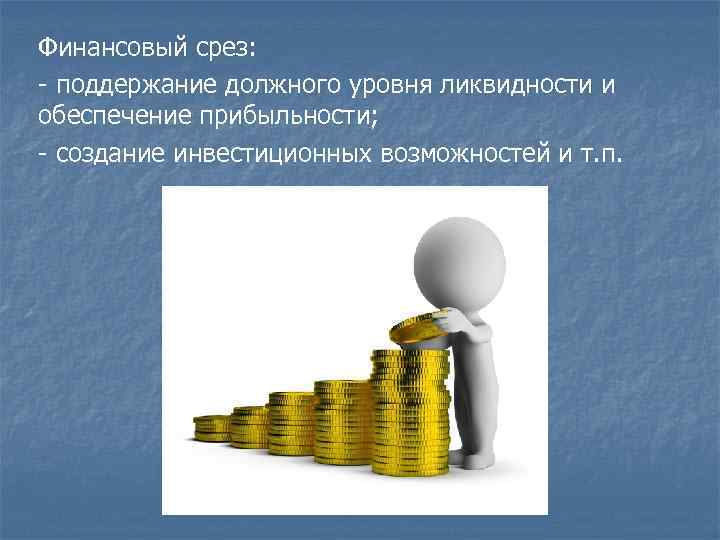 Финансовый срез:

- поддержание должного уровня ликвидности и обеспечение прибыльности;

- создание инвестиционных возможностей и т.п.